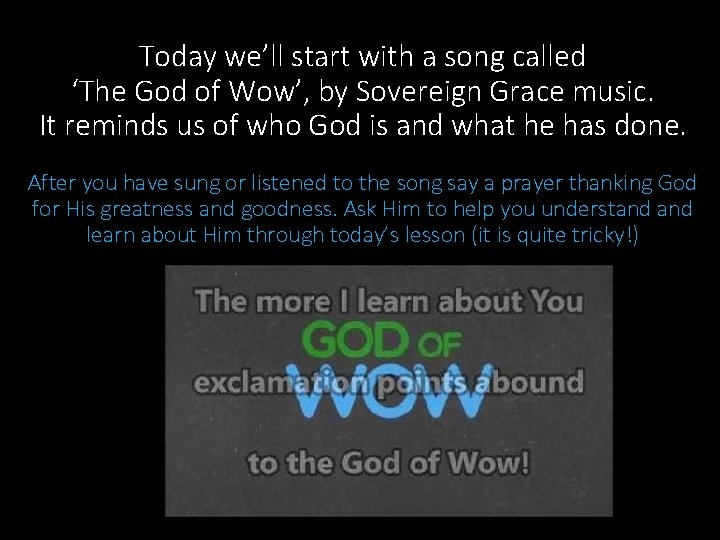 Today we'll start with a song called 'The God of Wow', by Sovereign Grace music. It reminds us of who God is and what he has done.

After you have sung or listened to the song say a prayer thanking God for His greatness and goodness. Ask Him to help you understand and learn about Him through today's lesson (it is quite tricky!)

The more I learn about You

GOD OF

WOW

exclamation points abound

to the God of Wow!